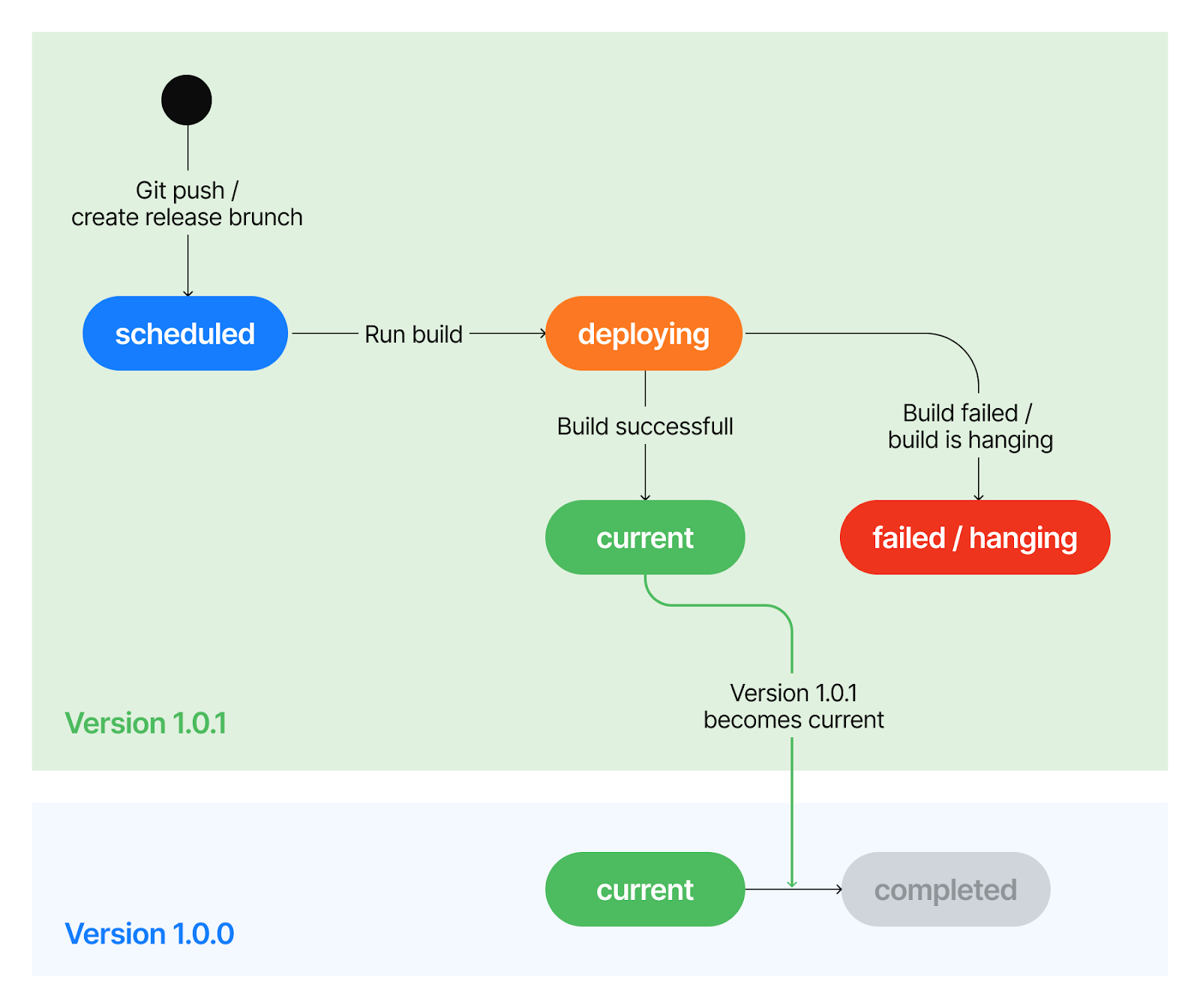 Git push /
create release brunch

scheduled

Run build

deploying

Build successfull

Build failed /
build is hanging

current

failed / hanging

Version 1.0.1
becomes current

Version 1.0.1

current

completed

Version 1.0.0